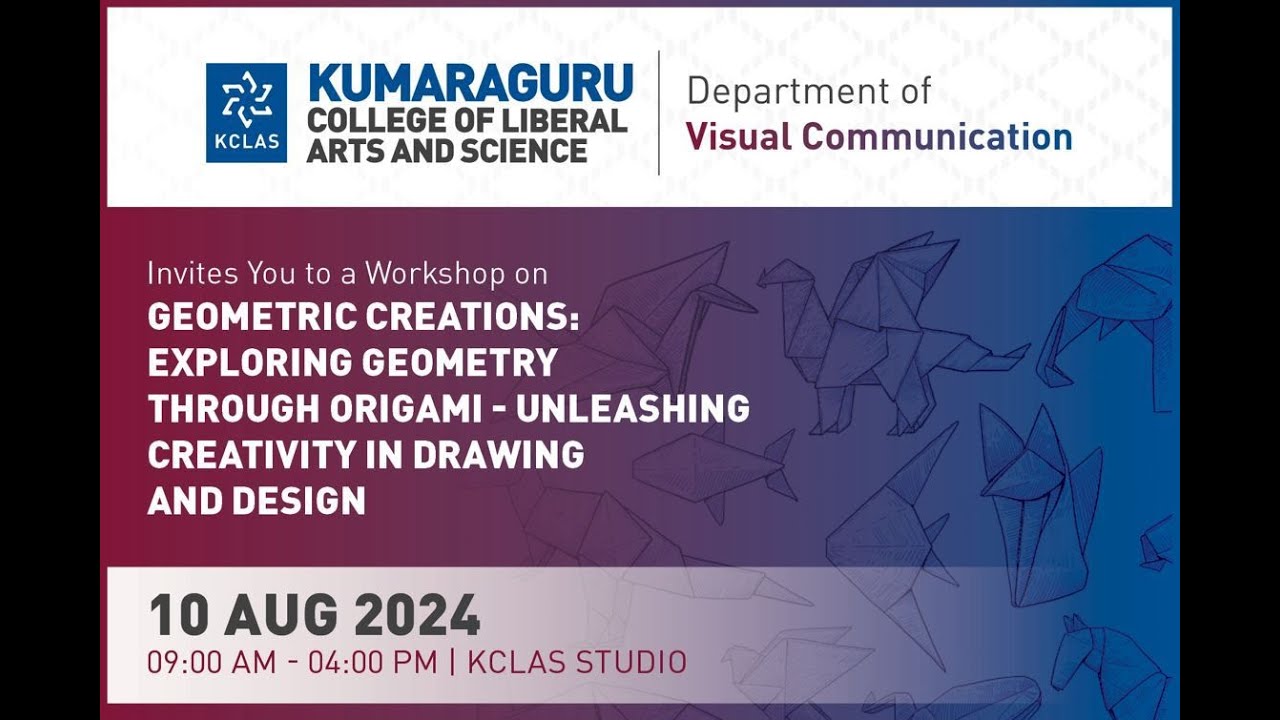 KCLAS

KUMARAGURU COLLEGE OF LIBERAL ARTS AND SCIENCE

Department of Visual Communication

Invites You to a Workshop on

GEOMETRIC CREATIONS: EXPLORING GEOMETRY THROUGH ORIGAMI - UNLEASHING CREATIVITY IN DRAWING AND DESIGN

10 AUG 2024

09:00 AM - 04:00 PM | KCLAS STUDIO